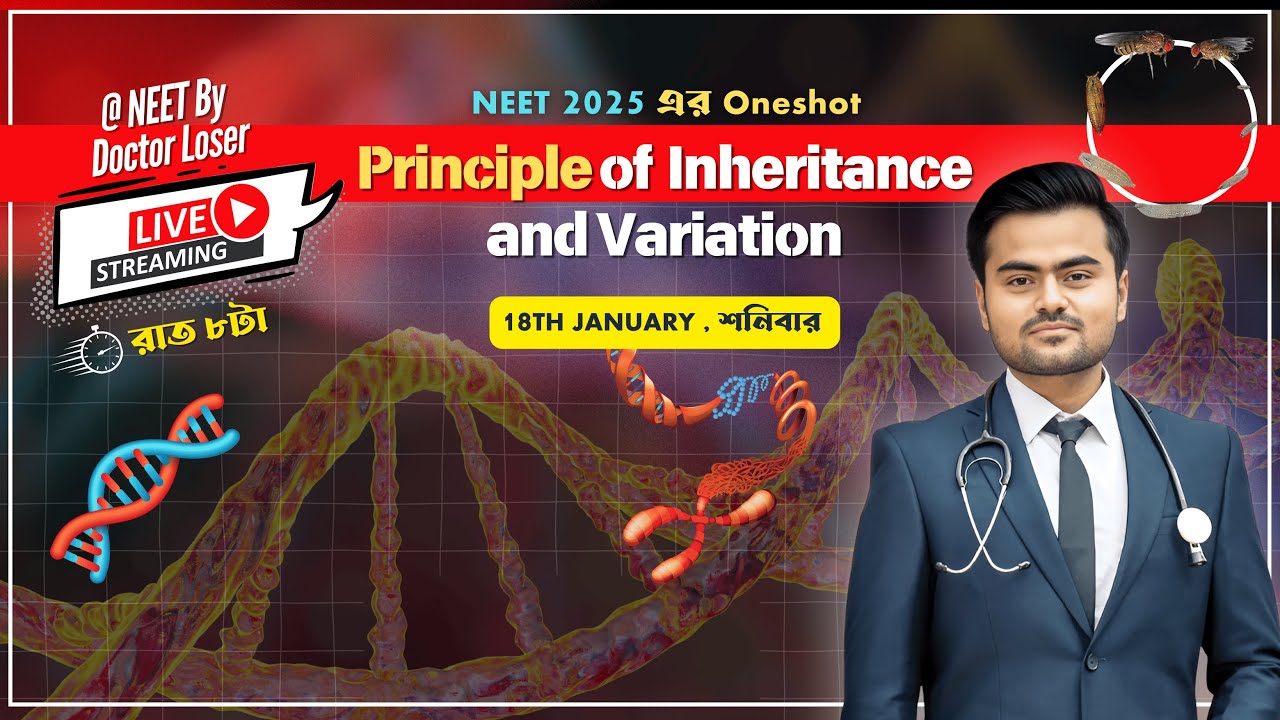 @ NEET By Doctor Loser

LIVE
STREAMING

রাত ৮টা

NEET 2025 এর Oneshot

Principle of Inheritance and Variation

18TH JANUARY , শনিবার